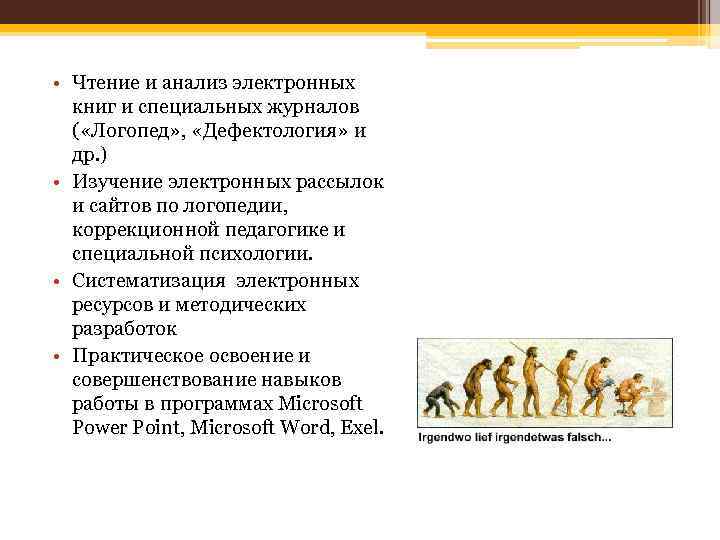 • Чтение и анализ электронных книг и специальных журналов («Логопед», «Дефектология» и др.)
• Изучение электронных рассылок и сайтов по логопедии, коррекционной педагогике и специальной психологии.
• Систематизация электронных ресурсов и методических разработок
• Практическое освоение и совершенствование навыков работы в программах Microsoft Power Point, Microsoft Word, Exel.

Irgendwo lief irgendetwas falsch...